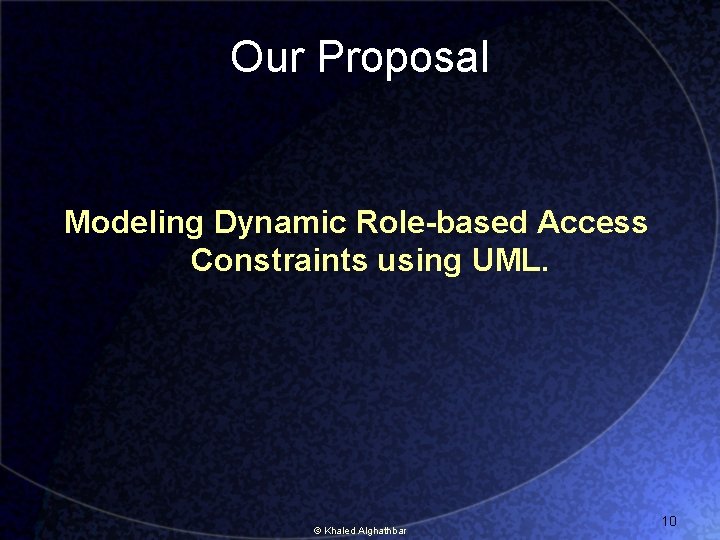 Our Proposal

Modeling Dynamic Role-based Access Constraints using UML.

© Khaled Alghathbar

10